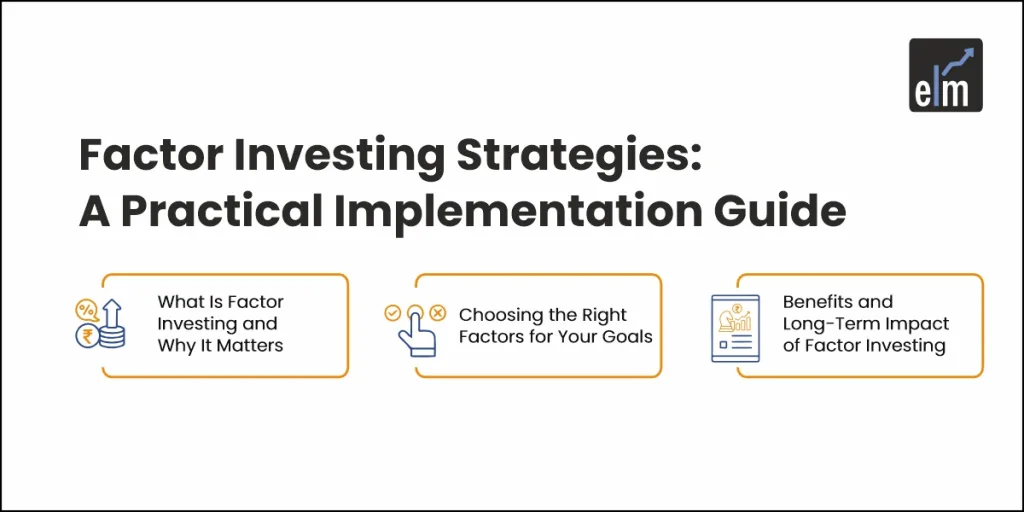 elm

Factor Investing Strategies:
A Practical Implementation Guide

What Is Factor Investing and Why It Matters

Choosing the Right Factors for Your Goals

Benefits and Long-Term Impact of Factor Investing